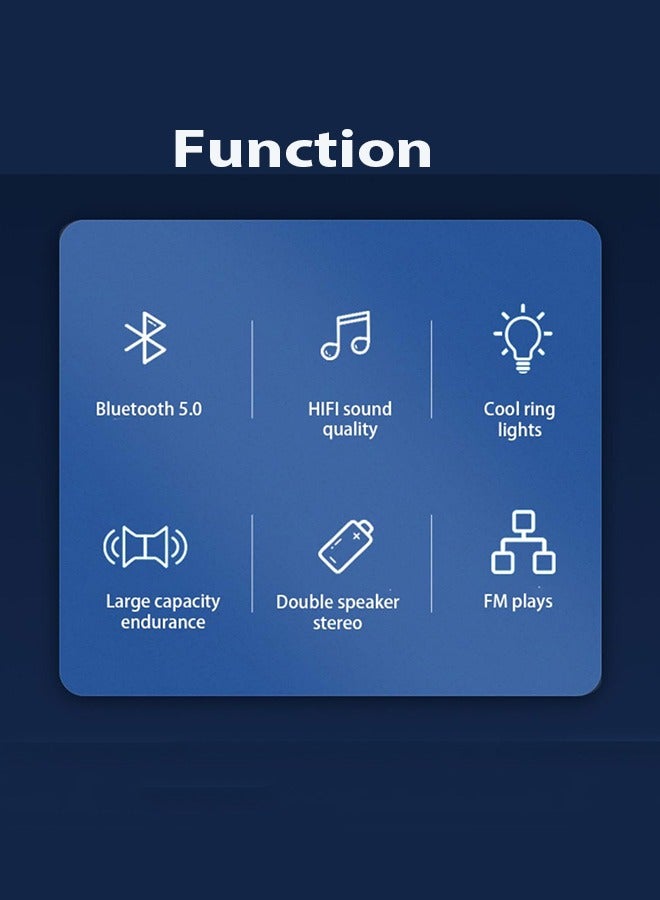 Function

Bluetooth 5.0

HIFI sound quality

Cool ring lights

Large capacity endurance

Double speaker stereo

FM plays